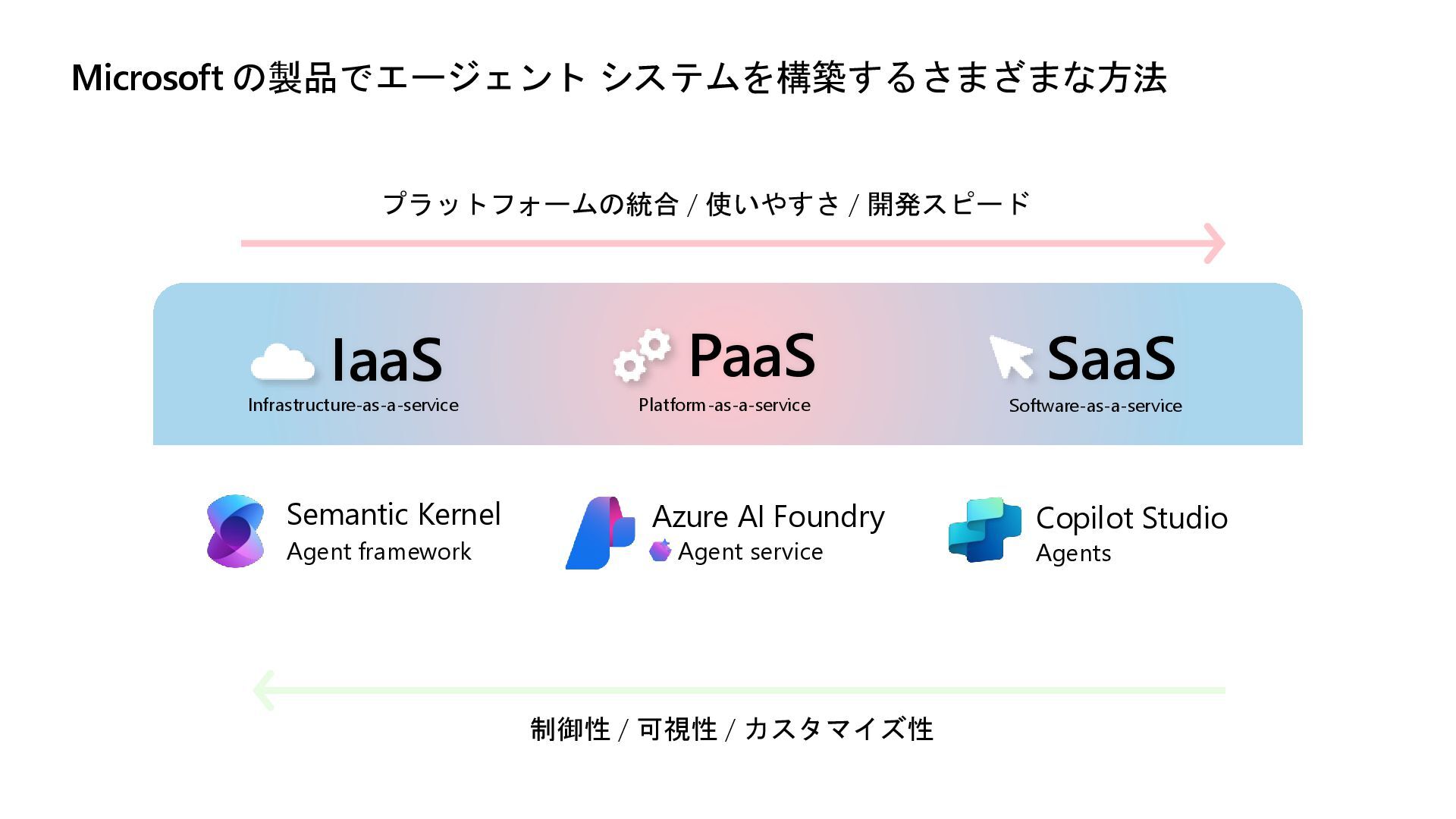 Microsoft の製品でエージェント システムを構築するさまざまな方法

プラットフォームの統合 / 使いやすさ / 開発スピード

IaaS
Infrastructure-as-a-service

PaaS
Platform-as-a-service

SaaS
Software-as-a-service

Semantic Kernel
Agent framework

Azure AI Foundry
Agent service

Copilot Studio
Agents

制御性 / 可視性 / カスタマイズ性